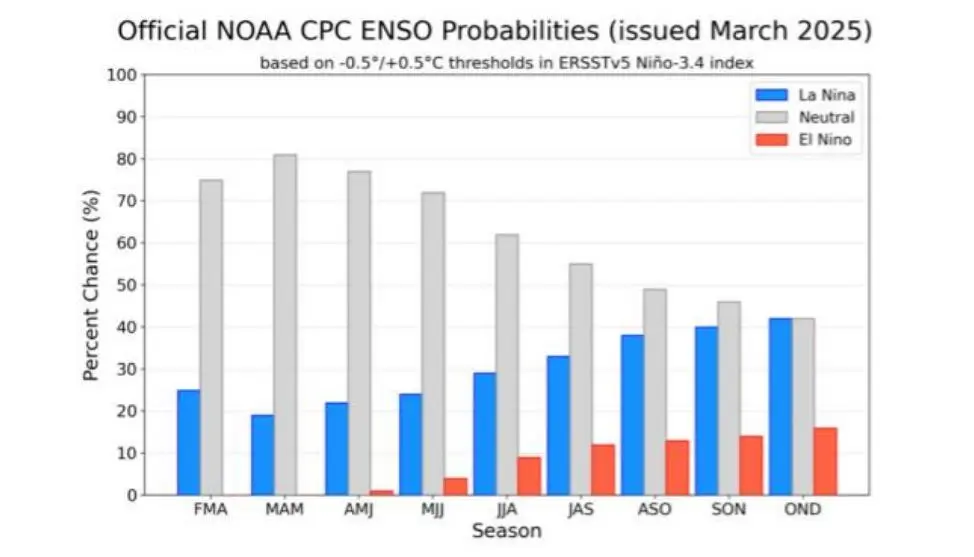 Official NOAA CPC ENSO Probabilities (issued March 2025)

based on -0.5°/+0.5°C thresholds in ERSSTv5 Niño-3.4 index

La Nina
Neutral
El Nino

Percent Chance (%)

100
90
80
70
60
50
40
30
20
10
0

FMA
MAM
AMJ
MJJ
JJA
JAS
ASO
SON
OND

Season